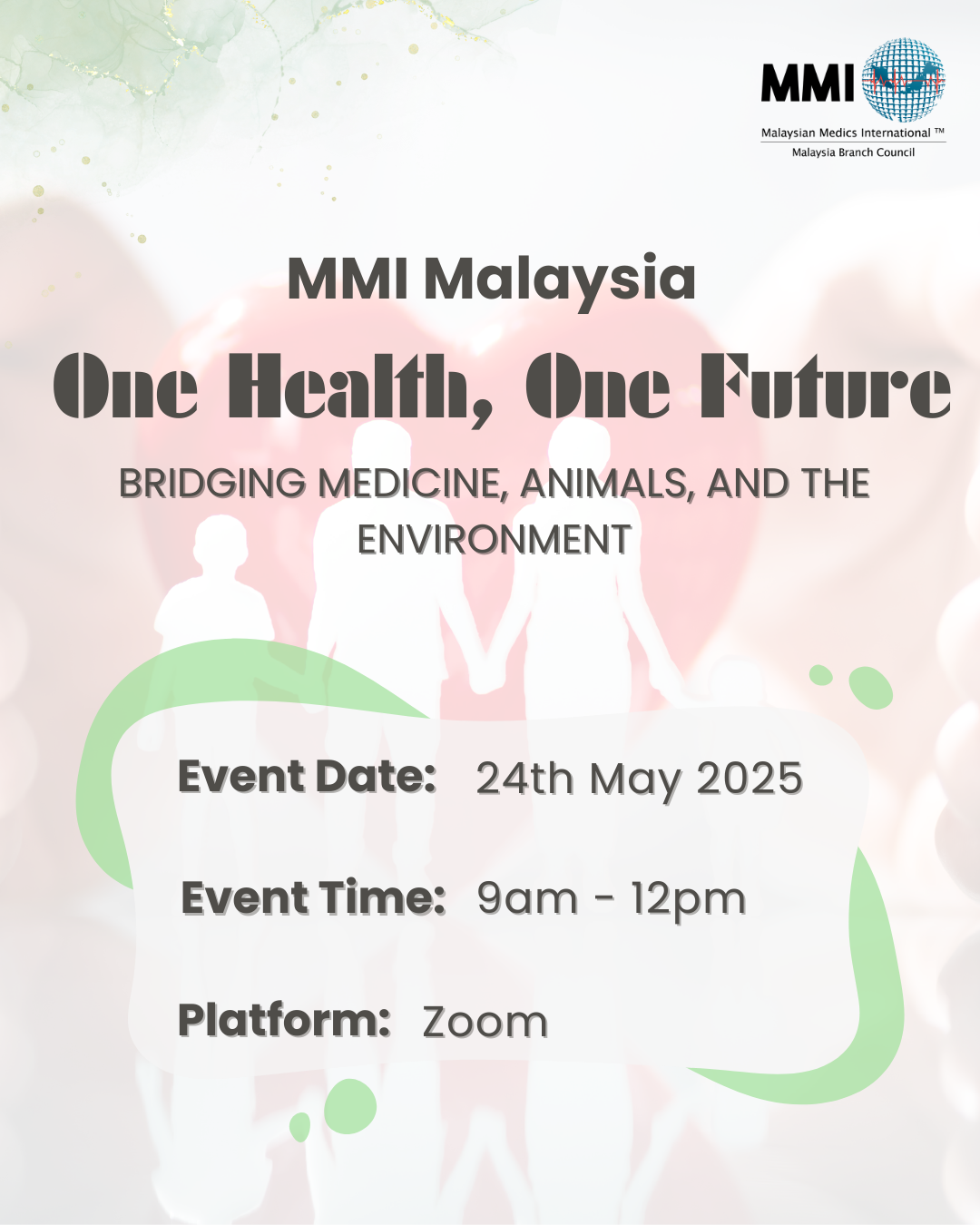 MMI
Malaysian Medics International ™
Malaysia Branch Council

MMI Malaysia

One Health, One Future

BRIDGING MEDICINE, ANIMALS, AND THE ENVIRONMENT

Event Date: 24th May 2025

Event Time: 9am - 12pm

Platform: Zoom